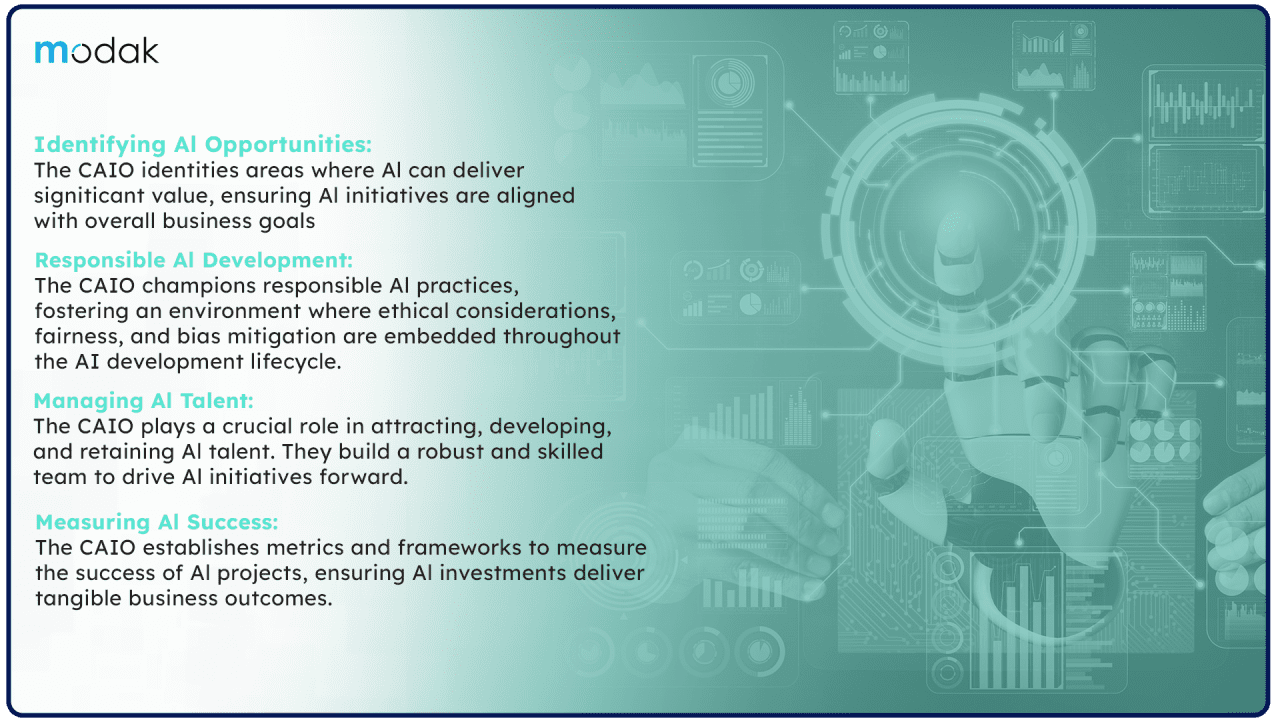 modak

Identifying AI Opportunities:
The CAIO identities areas where AI can deliver signiticant value, ensuring AI initiatives are aligned with overall business goals

Responsible AI Development:
The CAIO champions responsible AI practices, fostering an environment where ethical considerations, fairness, and bias mitigation are embedded throughout the AI development lifecycle.

Managing AI Talent:
The CAIO plays a crucial role in attracting, developing, and retaining AI talent. They build a robust and skilled team to drive AI initiatives forward.

Measuring AI Success:
The CAIO establishes metrics and frameworks to measure the success of AI projects, ensuring AI investments deliver tangible business outcomes.